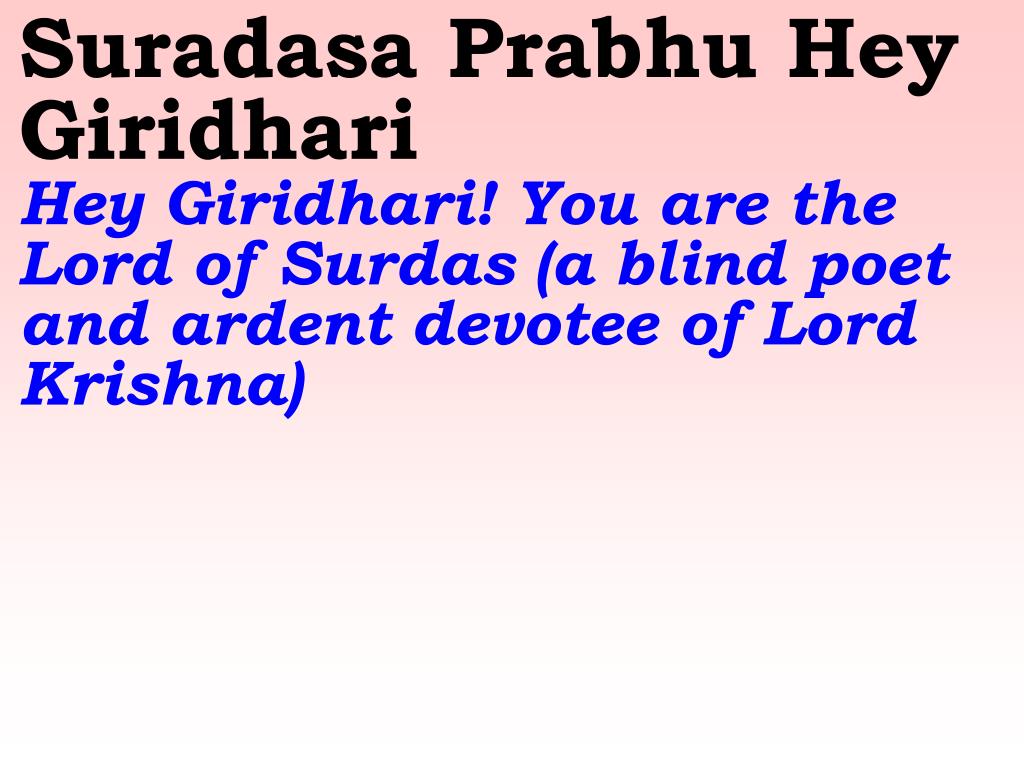 Suradasa Prabhu Hey Giridhari

Hey Giridhari! You are the Lord of Surdas (a blind poet and ardent devotee of Lord Krishna)